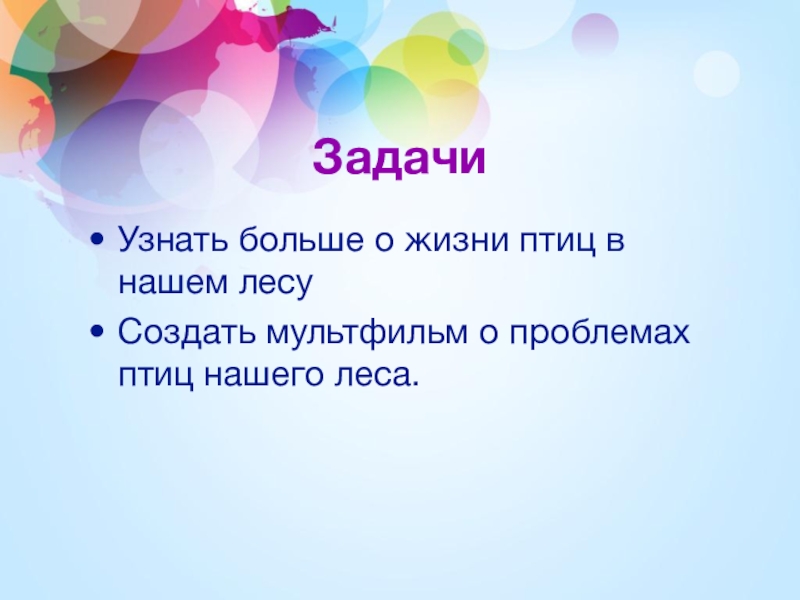 Задачи

• Узнать больше о жизни птиц в нашем лесу
• Создать мультфильм о проблемах птиц нашего леса.